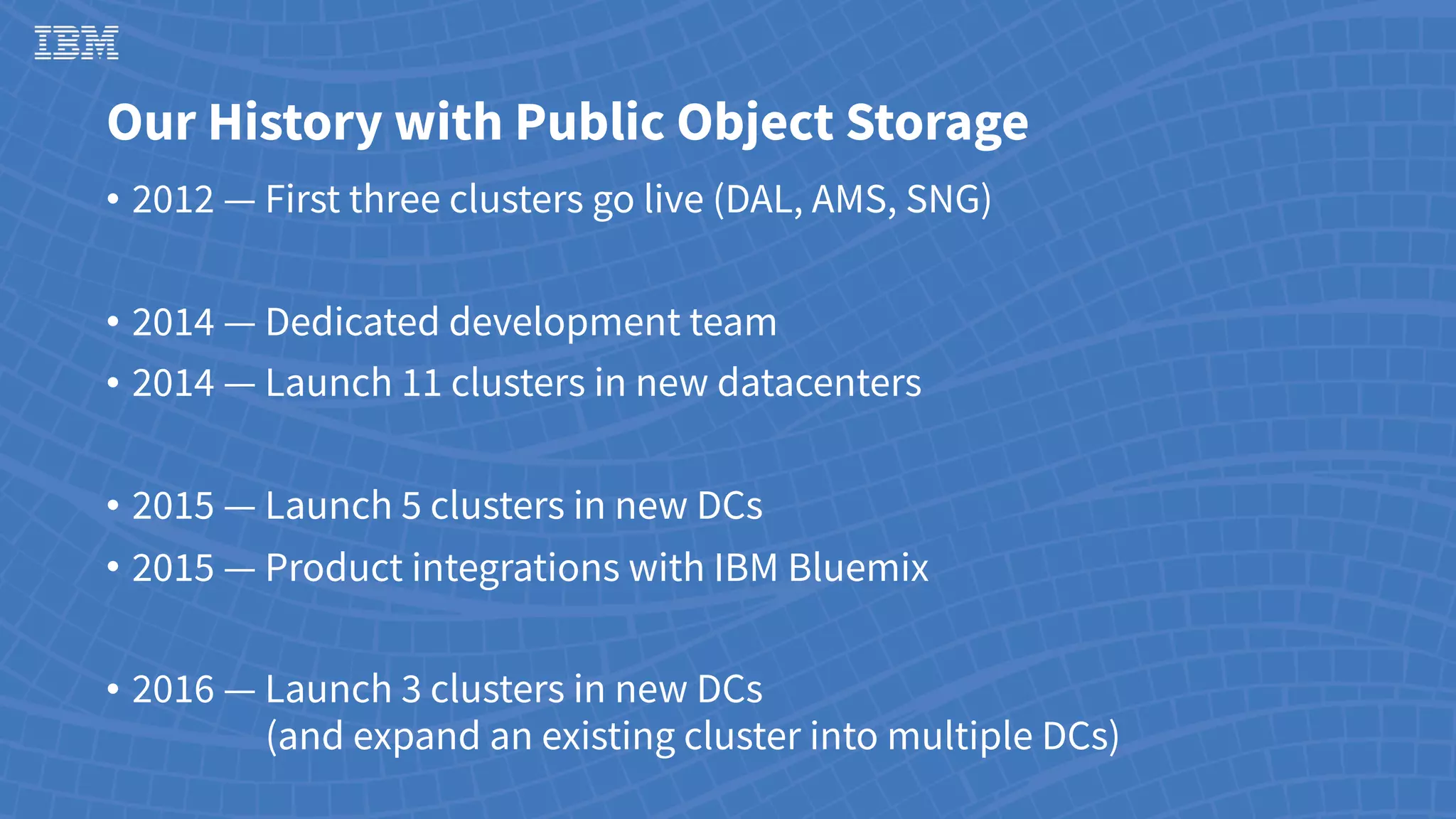 IBM

Our History with Public Object Storage

• 2012 — First three clusters go live (DAL, AMS, SNG)

• 2014 — Dedicated development team
• 2014 — Launch 11 clusters in new datacenters

• 2015 — Launch 5 clusters in new DCs
• 2015 — Product integrations with IBM Bluemix

• 2016 — Launch 3 clusters in new DCs (and expand an existing cluster into multiple DCs)